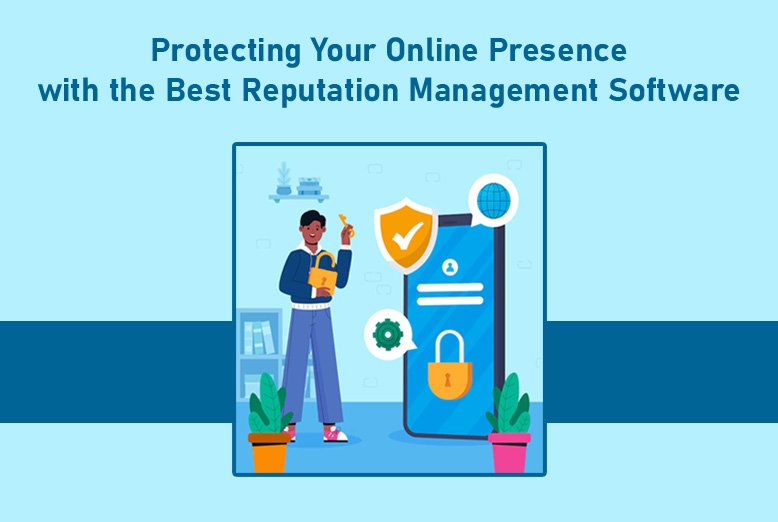 Protecting Your Online Presence
with the Best Reputation Management Software